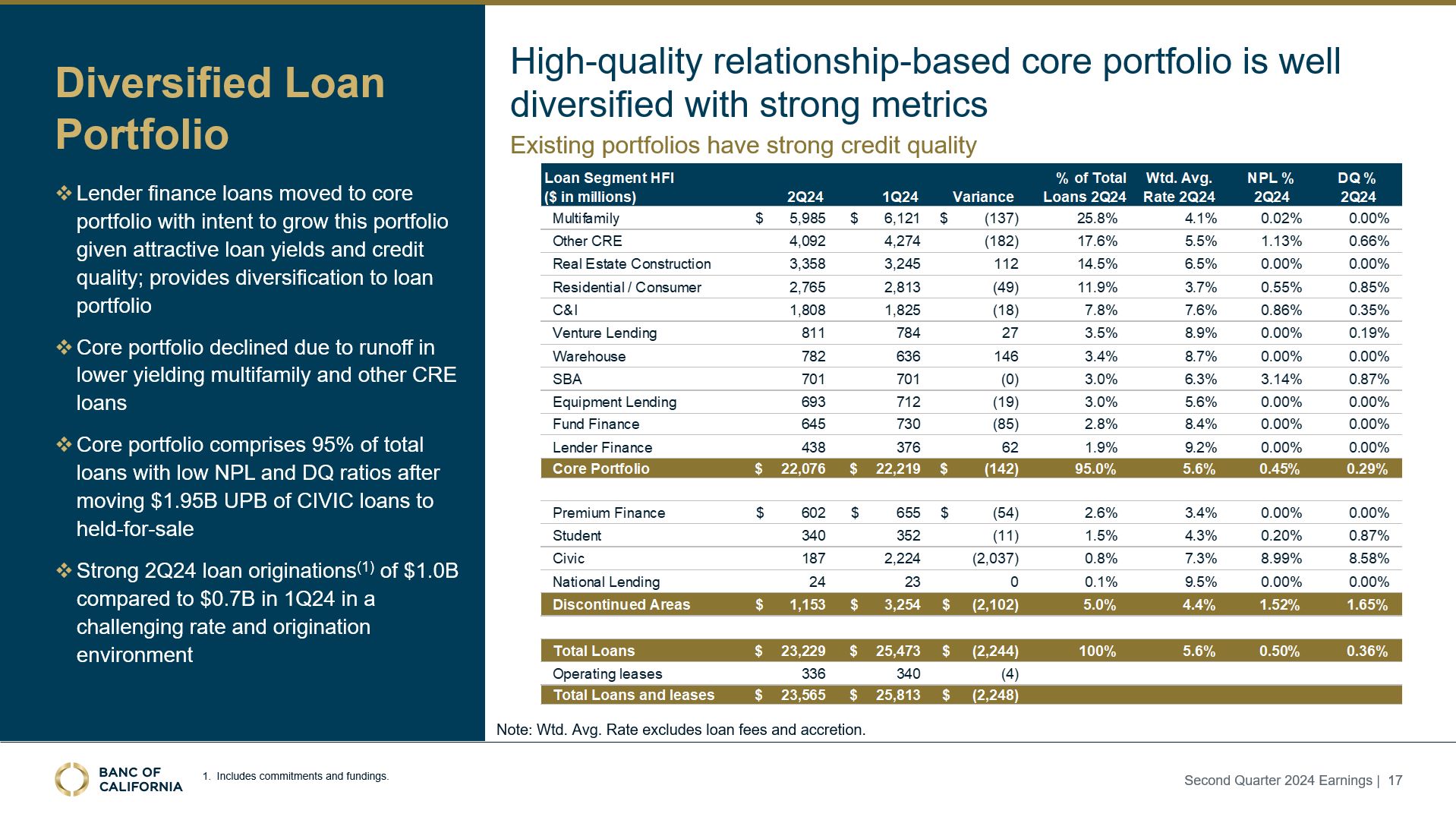 Diversified Loan Portfolio

❖ Lender finance loans moved to core portfolio with intent to grow this portfolio given attractive loan yields and credit quality; provides diversification to loan portfolio

❖ Core portfolio declined due to runoff in lower yielding multifamily and other CRE loans

❖ Core portfolio comprises 95% of total loans with low NPL and DQ ratios after moving $1.95B UPB of CIVIC loans to held-for-sale

❖ Strong 2Q24 loan originations$^{(1)}$ of $1.0B compared to $0.7B in 1Q24 in a challenging rate and origination environment

High-quality relationship-based core portfolio is well diversified with strong metrics

Existing portfolios have strong credit quality

| Loan Segment HFI ($ in millions) | 2Q24 | 1Q24 | Variance | % of Total Loans 2Q24 | Wtd. Avg. Rate 2Q24 | NPL % 2Q24 | DQ % 2Q24 |
|---|---|---|---|---|---|---|---|
| Multifamily | $ 5,985 | $ 6,121 | $ (137) | 25.8% | 4.1% | 0.02% | 0.00% |
| Other CRE | 4,092 | 4,274 | (182) | 17.6% | 5.5% | 1.13% | 0.66% |
| Real Estate Construction | 3,358 | 3,245 | 112 | 14.5% | 6.5% | 0.00% | 0.00% |
| Residential / Consumer | 2,765 | 2,813 | (49) | 11.9% | 3.7% | 0.55% | 0.85% |
| C&I | 1,808 | 1,825 | (18) | 7.8% | 7.6% | 0.86% | 0.35% |
| Venture Lending | 811 | 784 | 27 | 3.5% | 8.9% | 0.00% | 0.19% |
| Warehouse | 782 | 636 | 146 | 3.4% | 8.7% | 0.00% | 0.00% |
| SBA | 701 | 701 | (0) | 3.0% | 6.3% | 3.14% | 0.87% |
| Equipment Lending | 693 | 712 | (19) | 3.0% | 5.6% | 0.00% | 0.00% |
| Fund Finance | 645 | 730 | (85) | 2.8% | 8.4% | 0.00% | 0.00% |
| Lender Finance | 438 | 376 | 62 | 1.9% | 9.2% | 0.00% | 0.00% |
| Core Portfolio | $ 22,076 | $ 22,219 | $ (142) | 95.0% | 5.6% | 0.45% | 0.29% |
| Premium Finance | $ 602 | $ 655 | $ (54) | 2.6% | 3.4% | 0.00% | 0.00% |
| Student | 340 | 352 | (11) | 1.5% | 4.3% | 0.20% | 0.87% |
| Civic | 187 | 2,224 | (2,037) | 0.8% | 7.3% | 8.99% | 8.58% |
| National Lending | 24 | 23 | 0 | 0.1% | 9.5% | 0.00% | 0.00% |
| Discontinued Areas | $ 1,153 | $ 3,254 | $ (2,102) | 5.0% | 4.4% | 1.52% | 1.65% |
| Total Loans | $ 23,229 | $ 25,473 | $ (2,244) | 100% | 5.6% | 0.50% | 0.36% |
| Operating leases | 336 | 340 | (4) | | | | |
| Total Loans and leases | $ 23,565 | $ 25,813 | $ (2,248) | | | | |

Note: Wtd. Avg. Rate excludes loan fees and accretion.

BANC OF CALIFORNIA

1. Includes commitments and fundings.

Second Quarter 2024 Earnings | 17